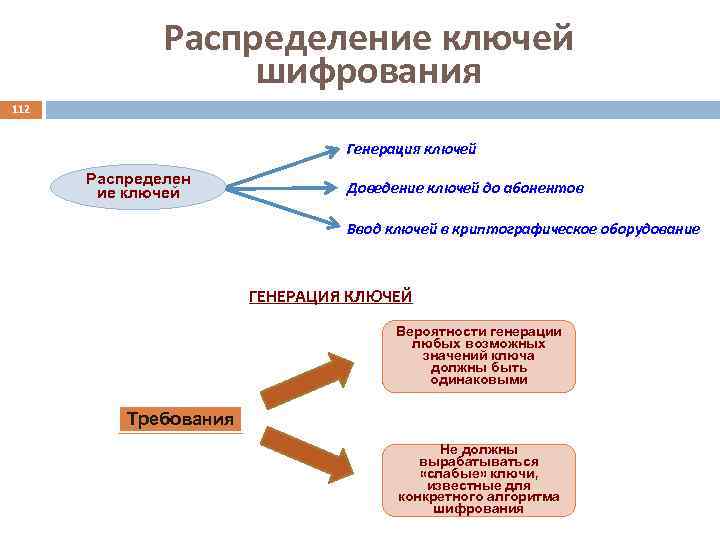 Распределение ключей шифрования

112

Распределение ключей

Генерация ключей

Доведение ключей до абонентов

Ввод ключей в криптографическое оборудование

ГЕНЕРАЦИЯ КЛЮЧЕЙ

Требования

Вероятности генерации любых возможных значений ключа должны быть одинаковыми

Не должны вырабатываться «слабые» ключи, известные для конкретного алгоритма шифрования